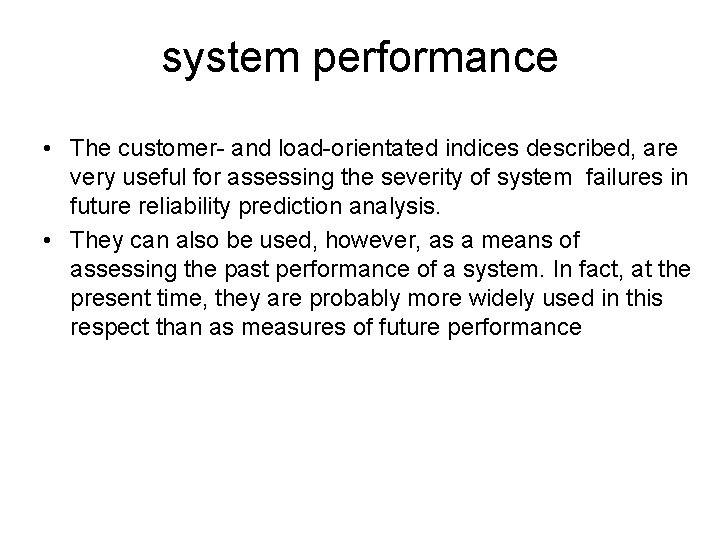 system performance

• The customer- and load-orientated indices described, are very useful for assessing the severity of system failures in future reliability prediction analysis.

• They can also be used, however, as a means of assessing the past performance of a system. In fact, at the present time, they are probably more widely used in this respect than as measures of future performance